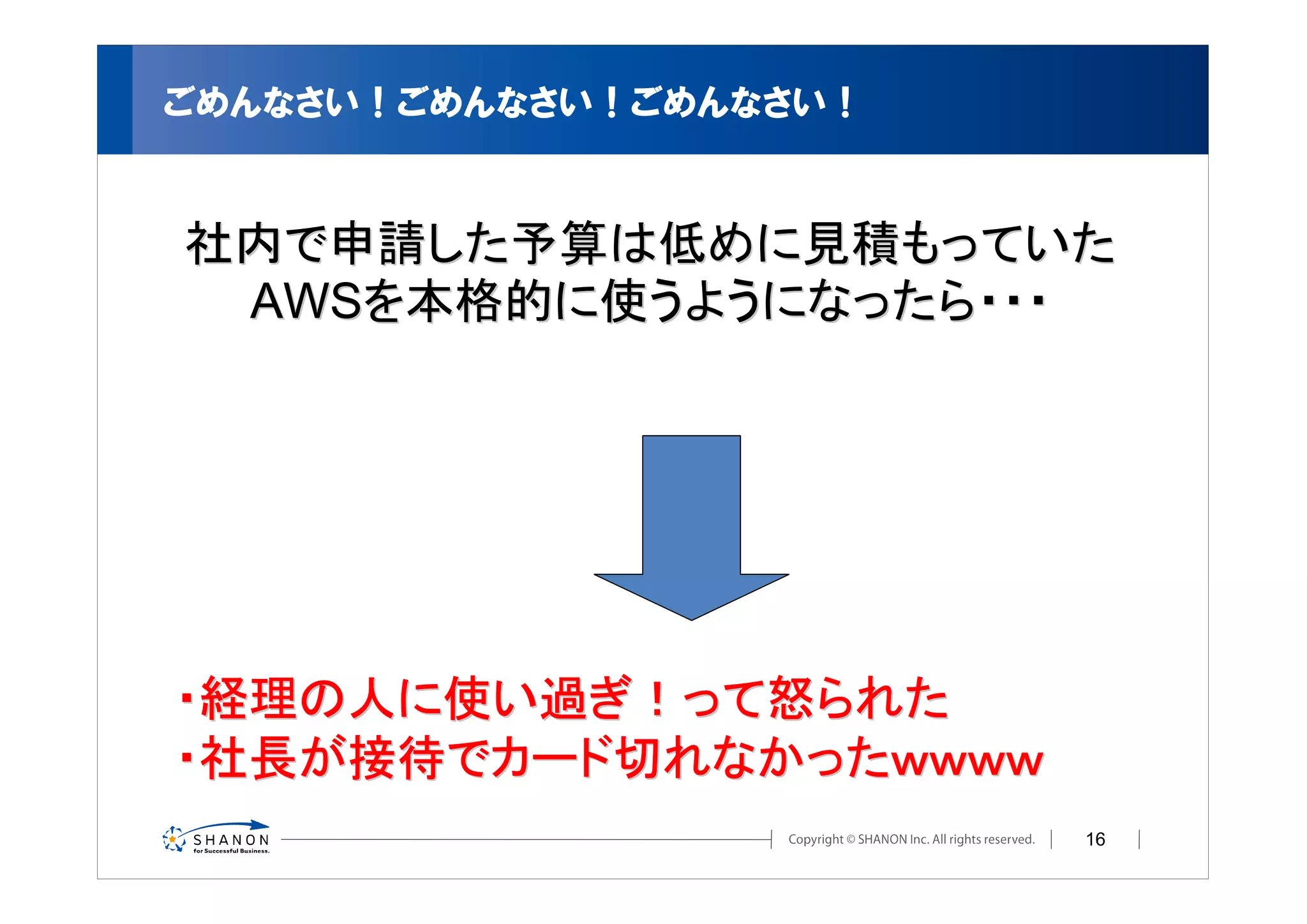 ごめんなさい！ごめんなさい！ごめんなさい！

社内で申請した予算は低めに見積もっていた
AWSを本格的に使うようになったら･･･

･経理の人に使い過ぎ！って怒られた
･社長が接待でカード切れなかったwwww

SHANON
for Successful Business.

Copyright © SHANON Inc. All rights reserved.

16